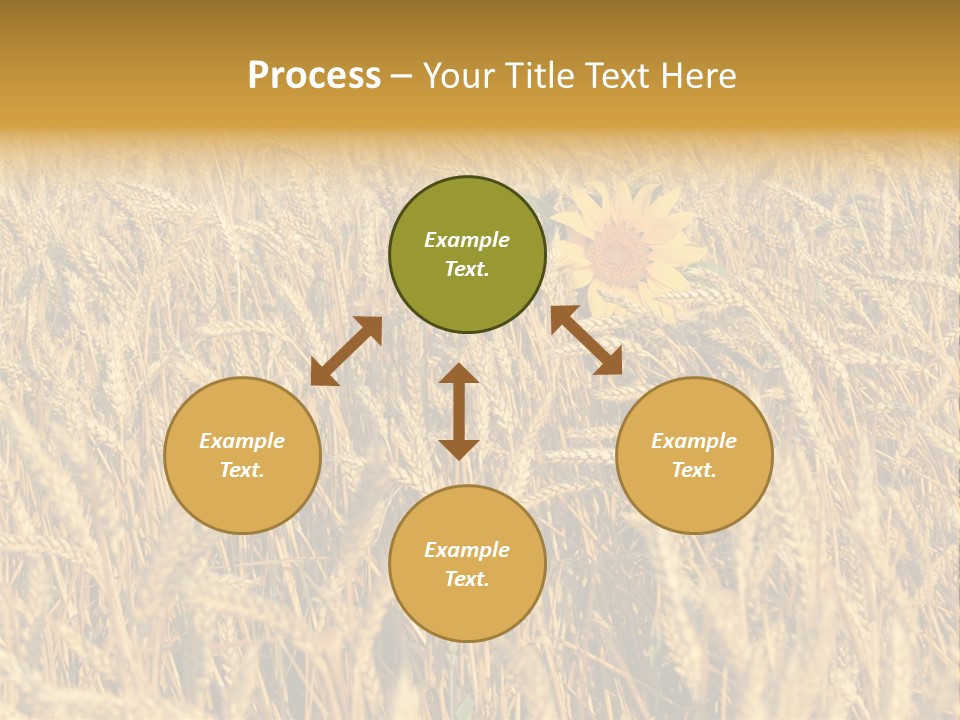 Process – Your Title Text Here

Example Text.

Example Text.

Example Text.

Example Text.